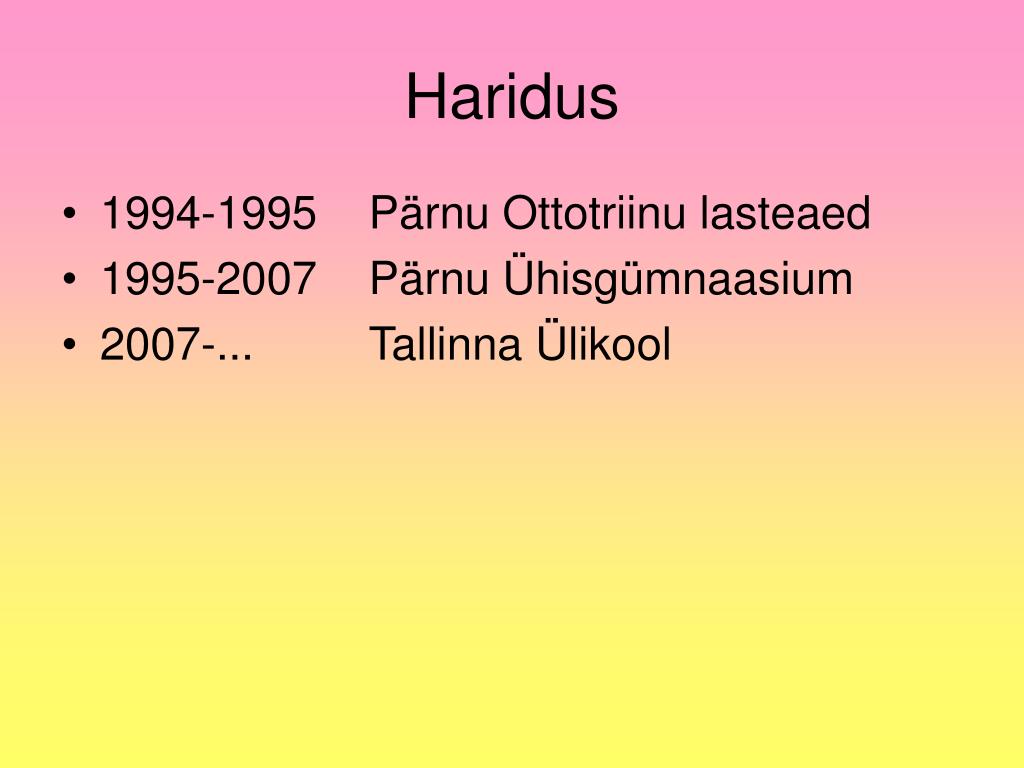 Haridus

• 1994-1995 Pärnu Ottotriinu lasteaed
• 1995-2007 Pärnu Ühisgümnaasium
• 2007-... Tallinna Ülikool